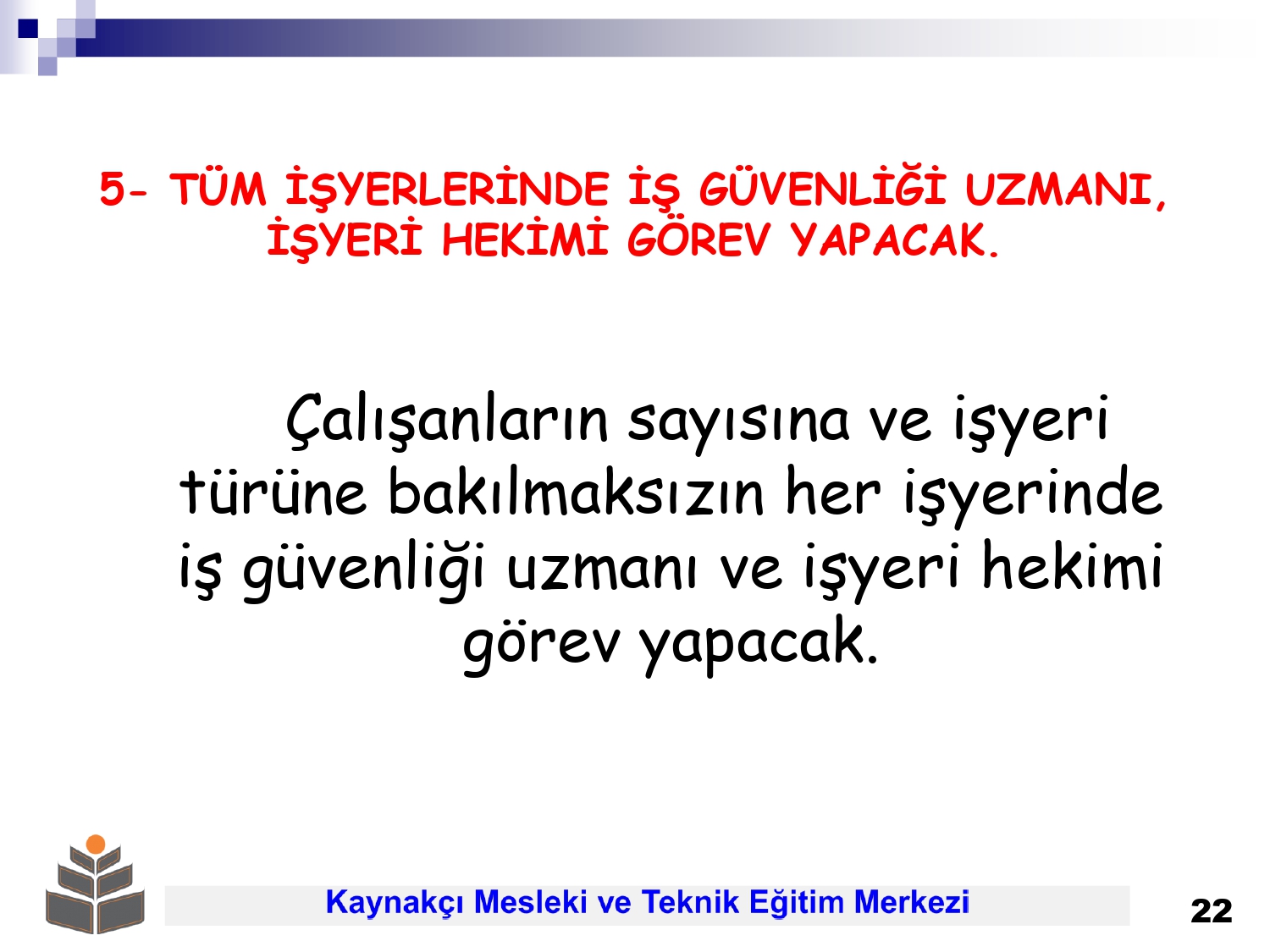 5- TÜM İŞYERLERİNDE İŞ GÜVENLİĞİ UZMANI, İŞYERİ HEKİMİ GÖREV YAPACAK.

Çalışanların sayısına ve işyeri türüne bakılmaksızın her işyerinde iş güvenliği uzmanı ve işyeri hekimi görev yapacak.

Kaynakçı Mesleki ve Teknik Eğitim Merkezi

22